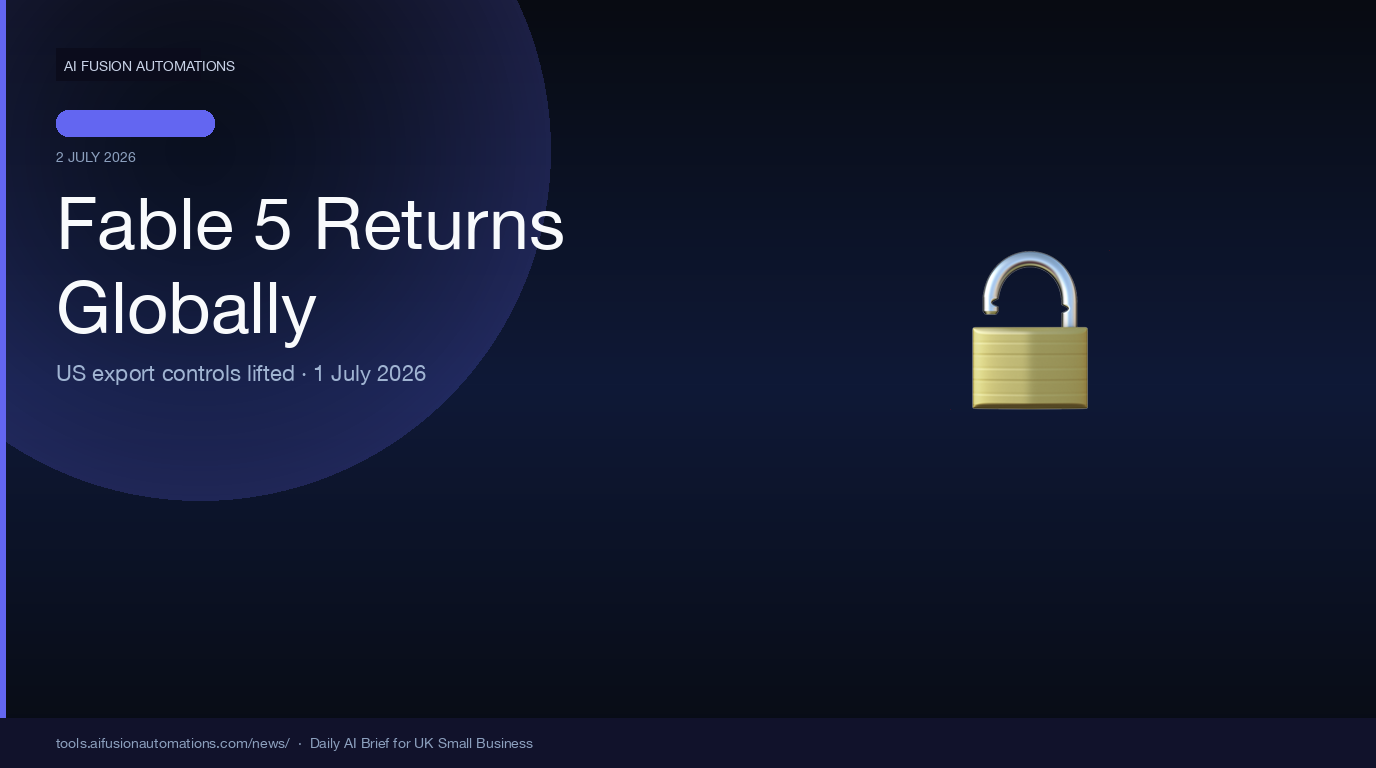 AI FUSION AUTOMATIONS

2 JULY 2026

Fable 5 Returns Globally

US export controls lifted · 1 July 2026

tools.aifusionautomations.com/news/ · Daily AI Brief for UK Small Business